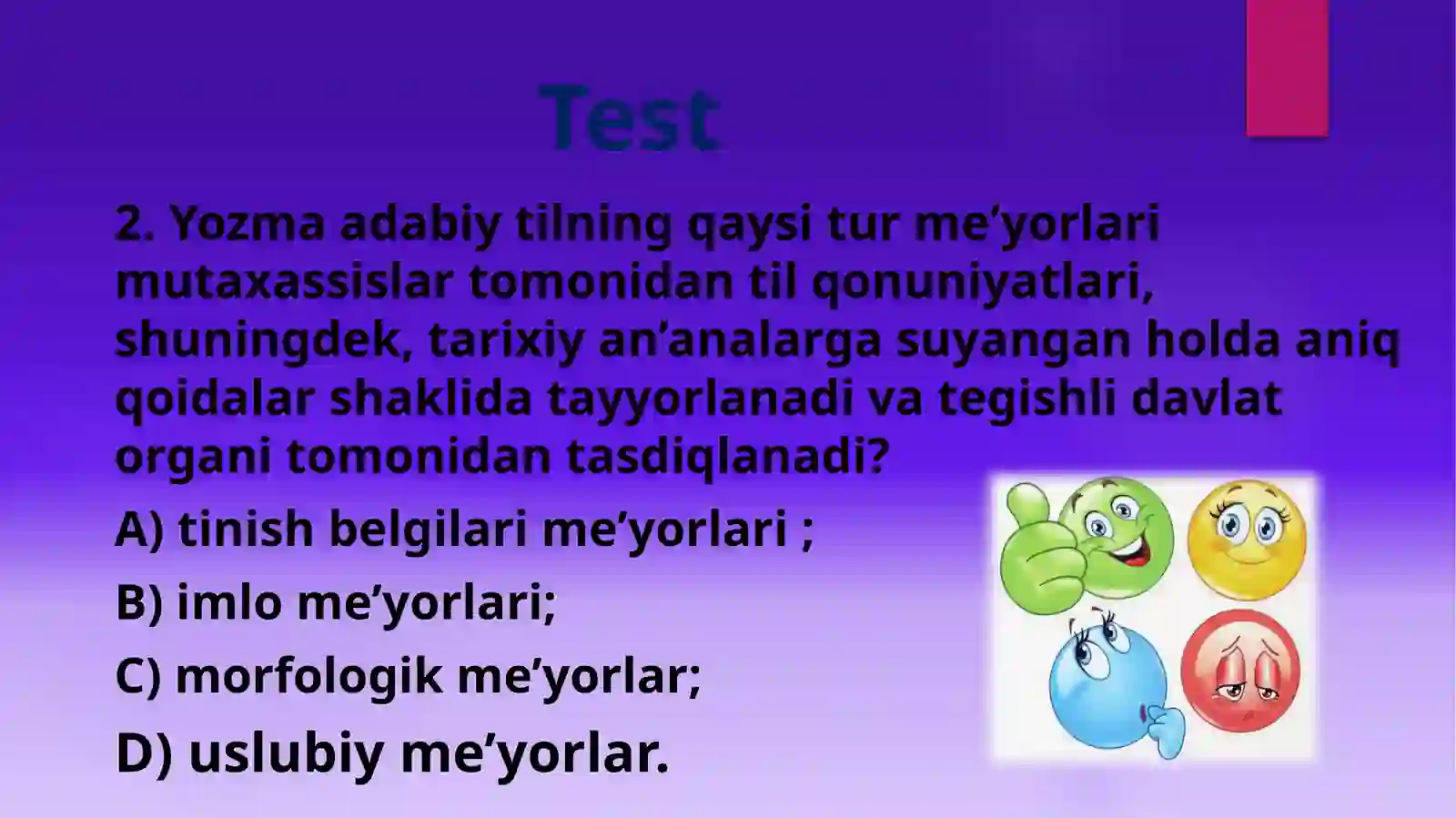 Test

2. Yozma adabiy tilning qaysi tur me’yorlari mutaxassislar tomonidan til qonuniyatlari, shuningdek, tarixiy an’analarga suyangan holda aniq qoidalar shaklida tayyorlanadi va tegishli davlat organi tomonidan tasdiqlanadi?

A) tinish belgilari me’yorlari ;

B) imlo me’yorlari;

C) morfologik me’yorlar;

D) uslubiy me’yorlar.